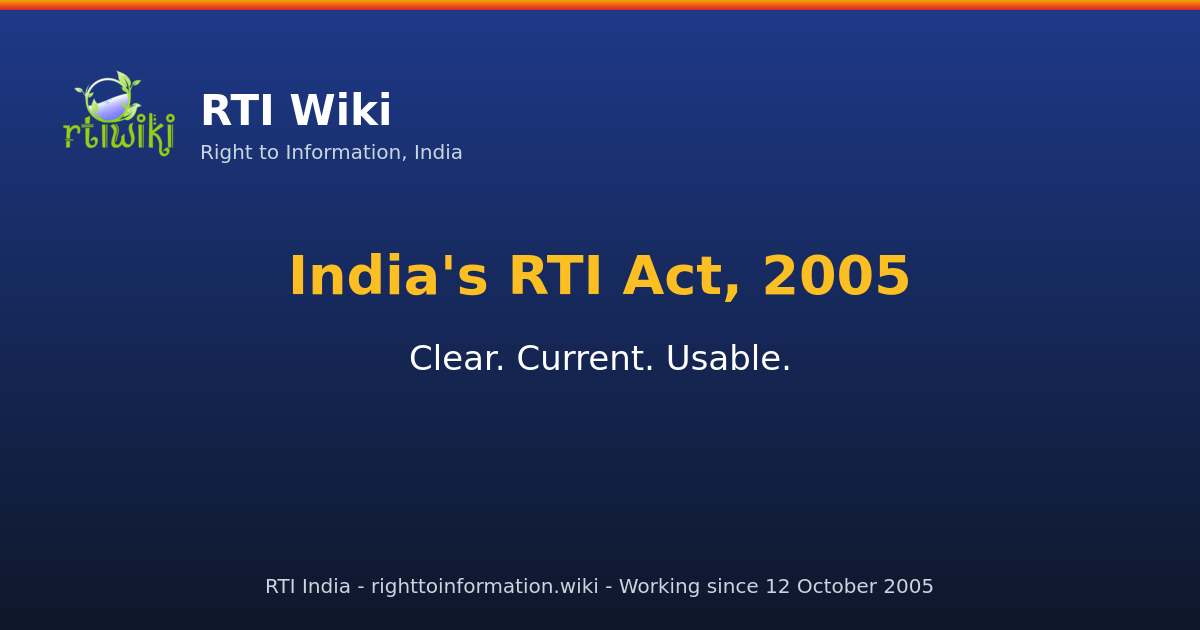 rtiwiki

RTI Wiki

Right to Information, India

India's RTI Act, 2005

Clear. Current. Usable.

RTI India - righttoinformation.wiki - Working since 12 October 2005